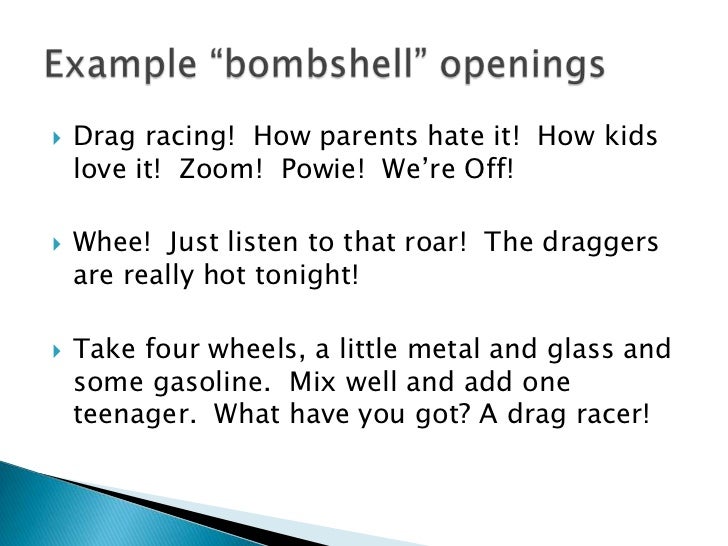 Example “bombshell” openings

Drag racing! How parents hate it! How kids love it! Zoom! Powie! We’re Off!

Whee! Just listen to that roar! The draggers are really hot tonight!

Take four wheels, a little metal and glass and some gasoline. Mix well and add one teenager. What have you got? A drag racer!